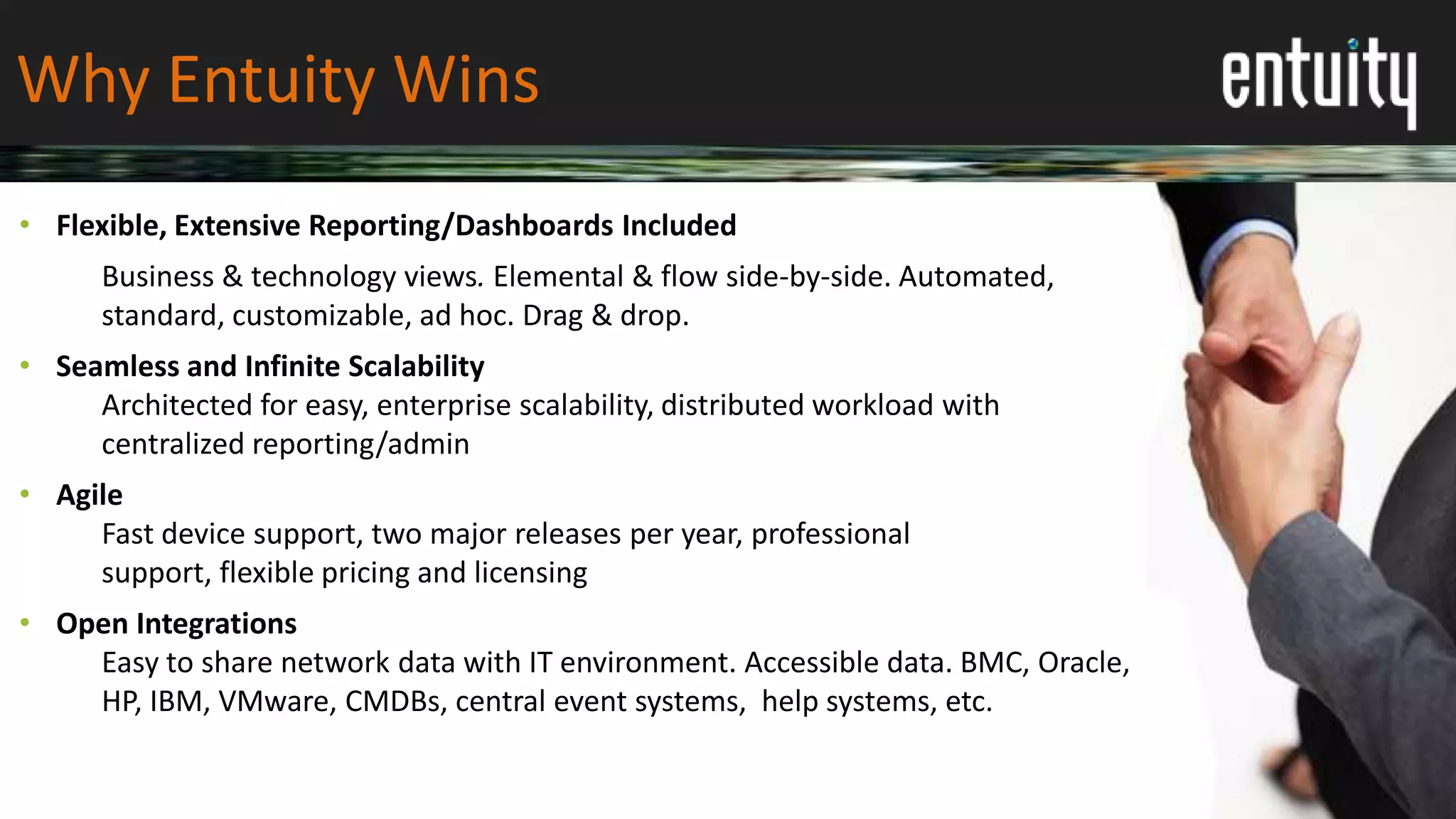 Why Entuity Wins

entuity

• Flexible, Extensive Reporting/Dashboards Included

Business & technology views. Elemental & flow side-by-side. Automated, standard, customizable, ad hoc. Drag & drop.

• Seamless and Infinite Scalability

Architected for easy, enterprise scalability, distributed workload with centralized reporting/admin

• Agile

Fast device support, two major releases per year, professional support, flexible pricing and licensing

• Open Integrations

Easy to share network data with IT environment. Accessible data. BMC, Oracle, HP, IBM, VMware, CMDBs, central event systems,  help systems, etc.